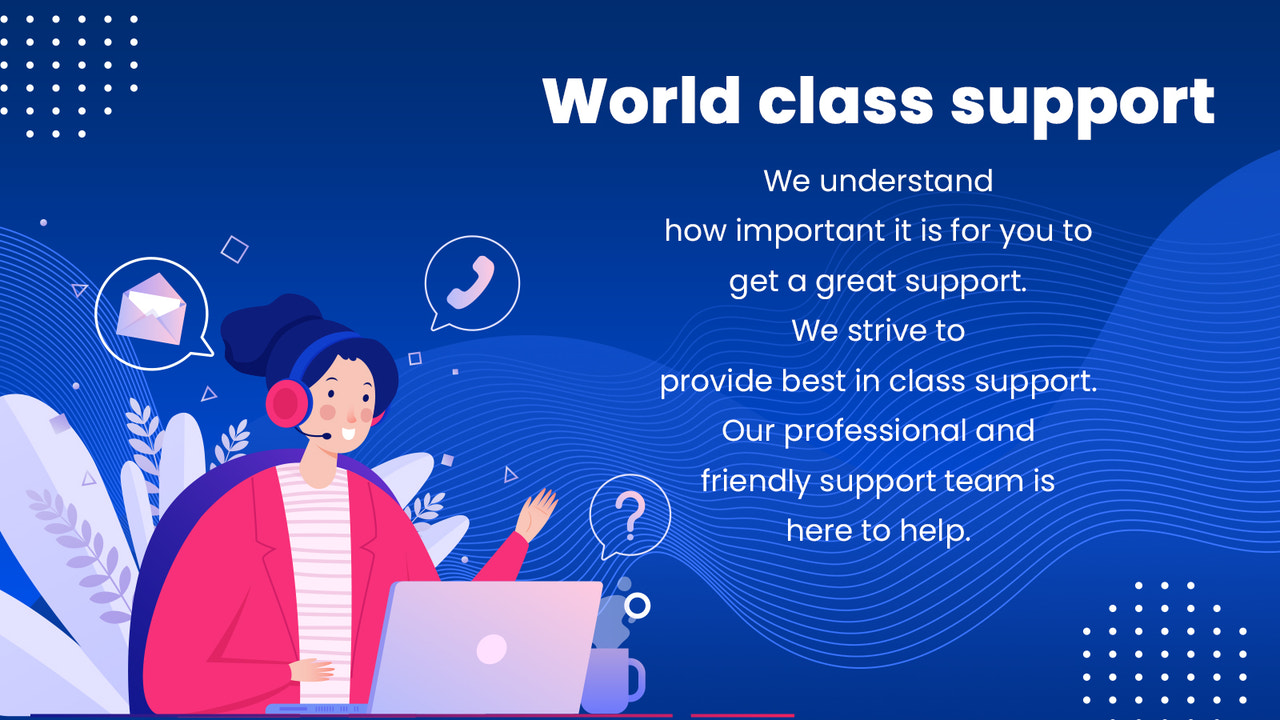 World class support

We understand how important it is for you to get a great support. We strive to provide best in class support. Our professional and friendly support team is here to help.

?